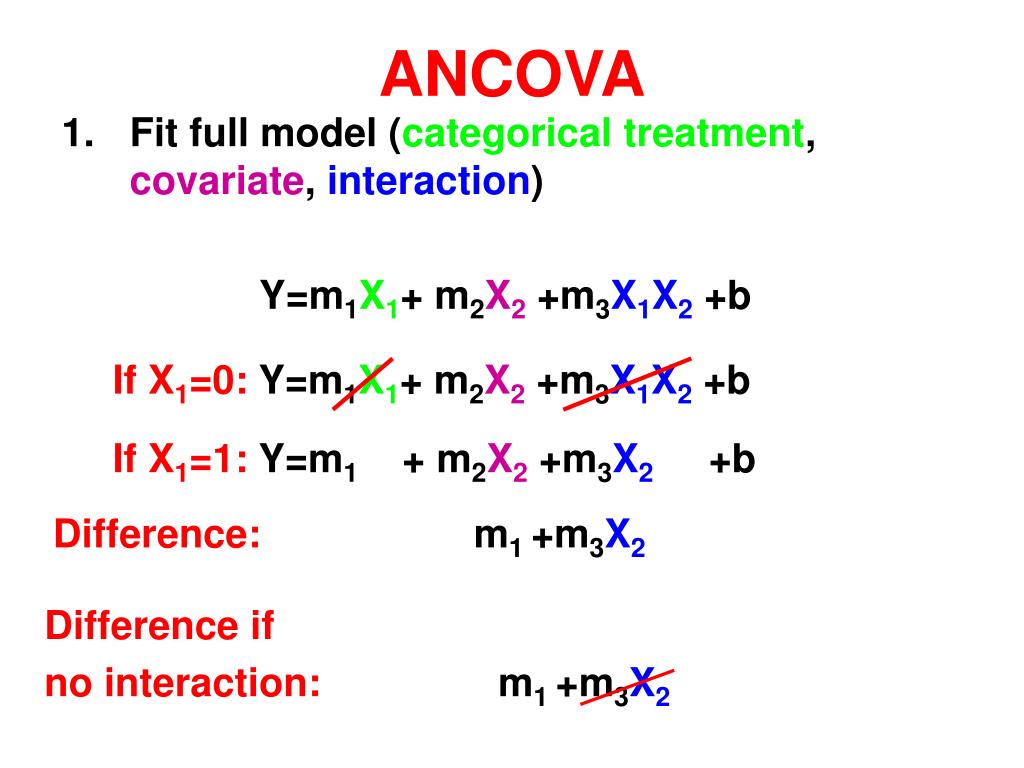 ANCOVA

1. Fit full model (categorical treatment, covariate, interaction)

$Y=m_1X_1+ m_2X_2 +m_3X_1X_2 +b$

If $X_1=0$: $Y=m_1X_1+ m_2X_2 +m_3X_1X_2 +b$

If $X_1=1$: $Y=m_1 + m_2X_2 +m_3X_2 +b$

Difference: $m_1 +m_3X_2$

Difference if no interaction: $m_1 +m_3X_2$